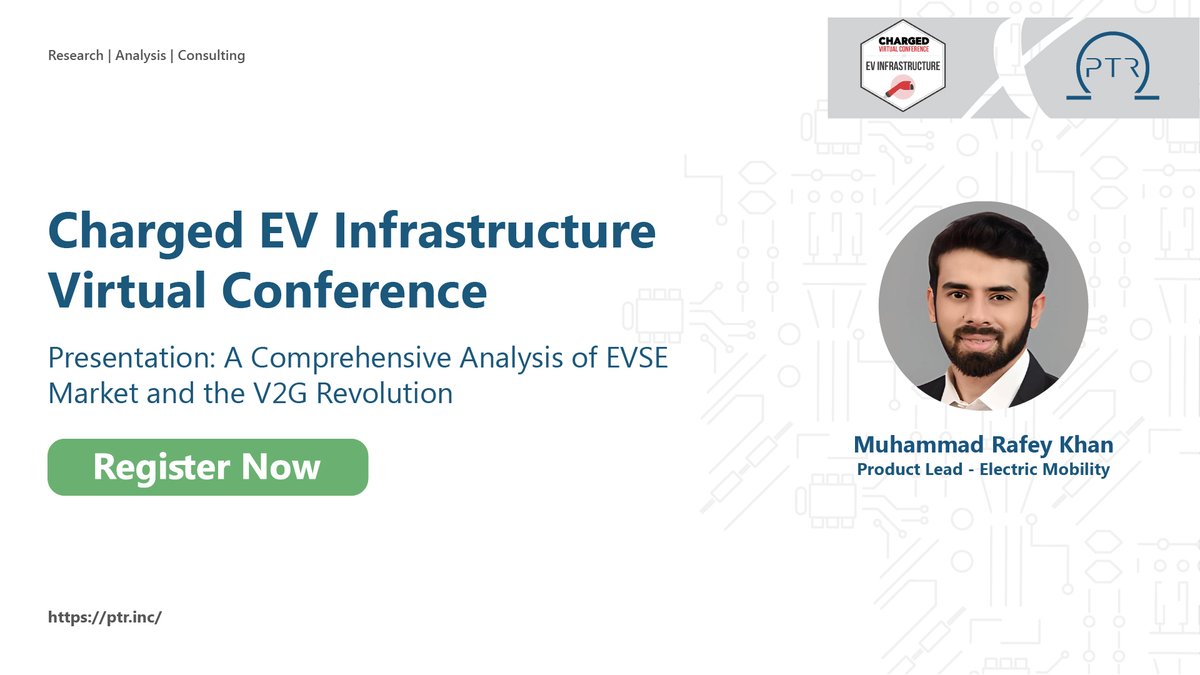 Research | Analysis | Consulting

CHARGED
VIRTUAL CONFERENCE
EV INFRASTRUCTURE

PTR

Charged EV Infrastructure Virtual Conference

Presentation: A Comprehensive Analysis of EVSE Market and the V2G Revolution

Register Now

Muhammad Rafey Khan
Product Lead - Electric Mobility

https://ptr.inc/